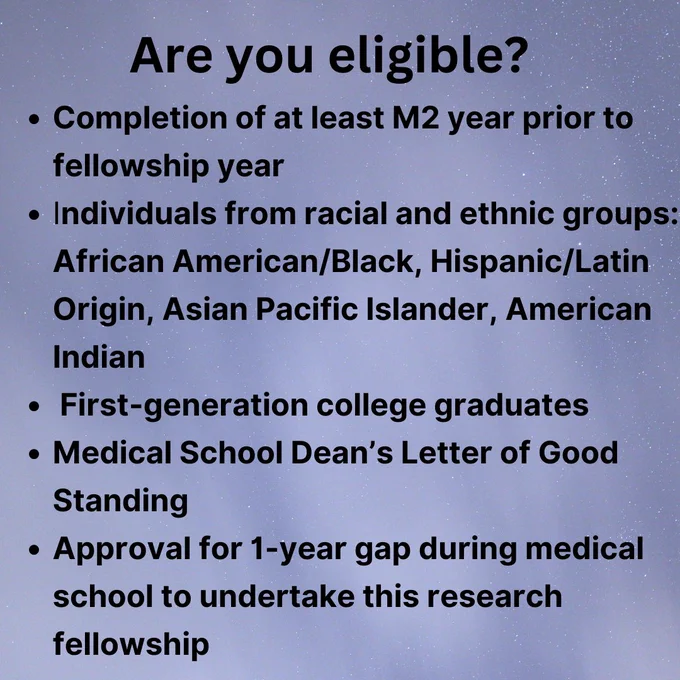 Are you eligible?

• Completion of at least M2 year prior to fellowship year
• Individuals from racial and ethnic groups: African American/Black, Hispanic/Latin Origin, Asian Pacific Islander, American Indian
• First-generation college graduates
• Medical School Dean's Letter of Good Standing
• Approval for 1-year gap during medical school to undertake this research fellowship